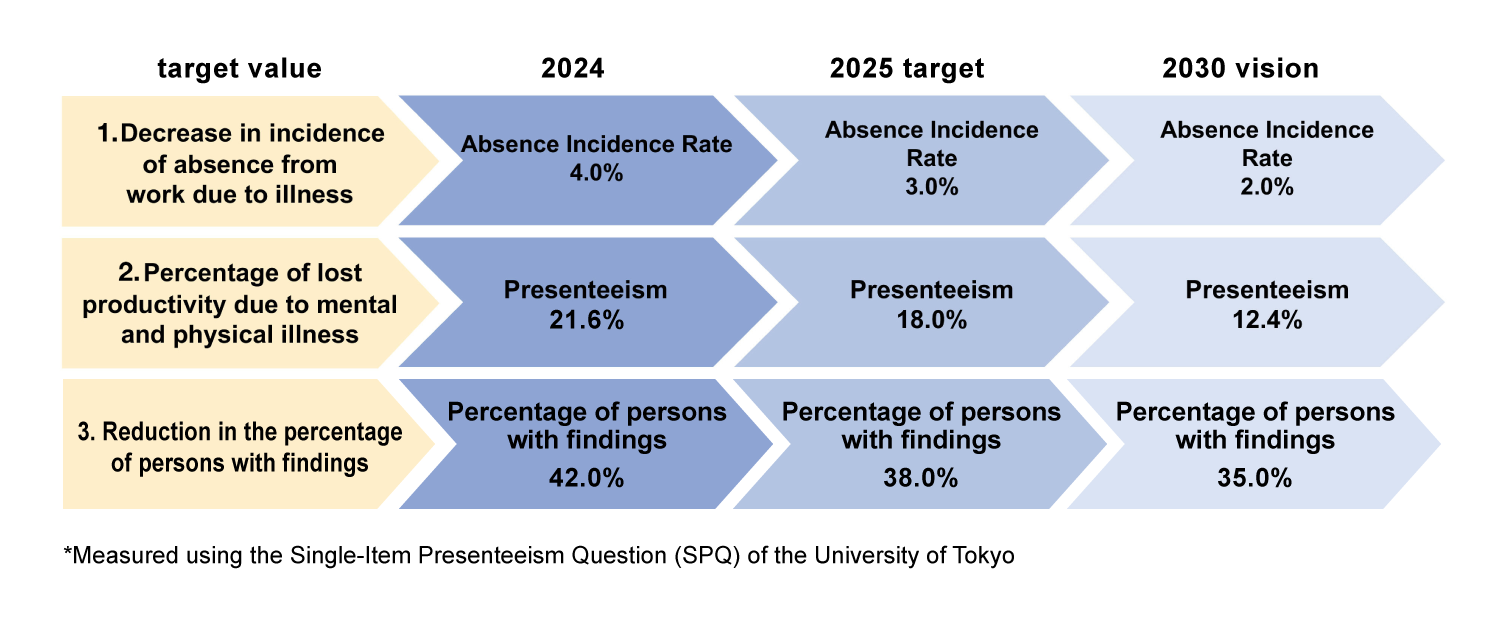 | target value | 2024 | 2025 target | 2030 vision |
|---|---|---|---|
| 1. Decrease in incidence of absence from work due to illness | Absence Incidence Rate 4.0% | Absence Incidence Rate 3.0% | Absence Incidence Rate 2.0% |
| 2. Percentage of lost productivity due to mental and physical illness | Presenteeism 21.6% | Presenteeism 18.0% | Presenteeism 12.4% |
| 3. Reduction in the percentage of persons with findings | Percentage of persons with findings 42.0% | Percentage of persons with findings 38.0% | Percentage of persons with findings 35.0% |

*Measured using the Single-Item Presenteeism Question (SPQ) of the University of Tokyo